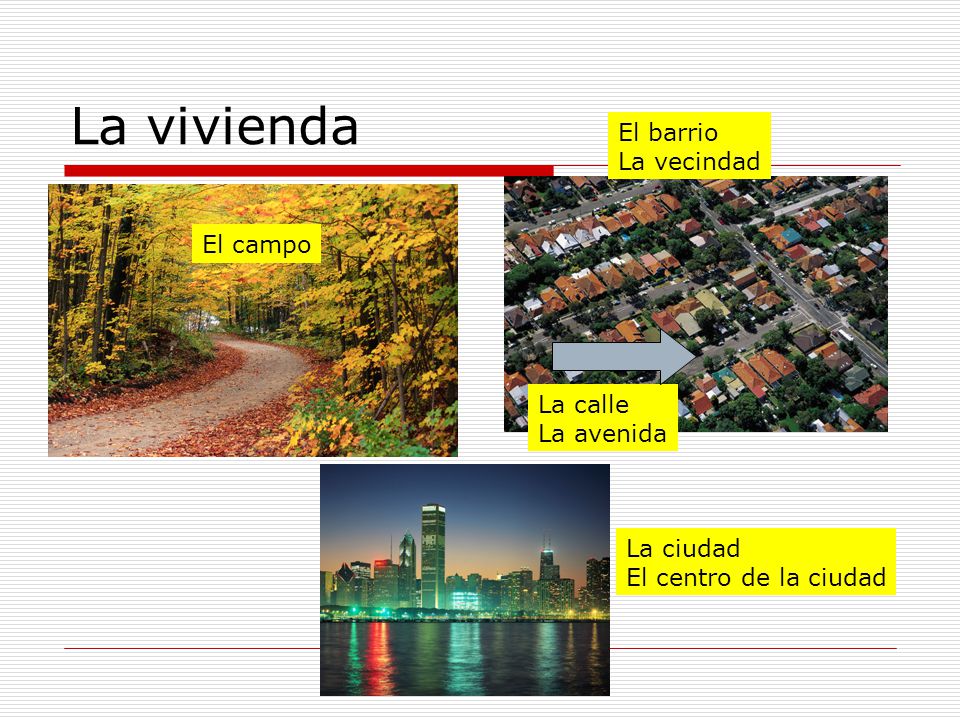 La vivienda

El barrio
La vecindad

El campo

La calle
La avenida

La ciudad
El centro de la ciudad